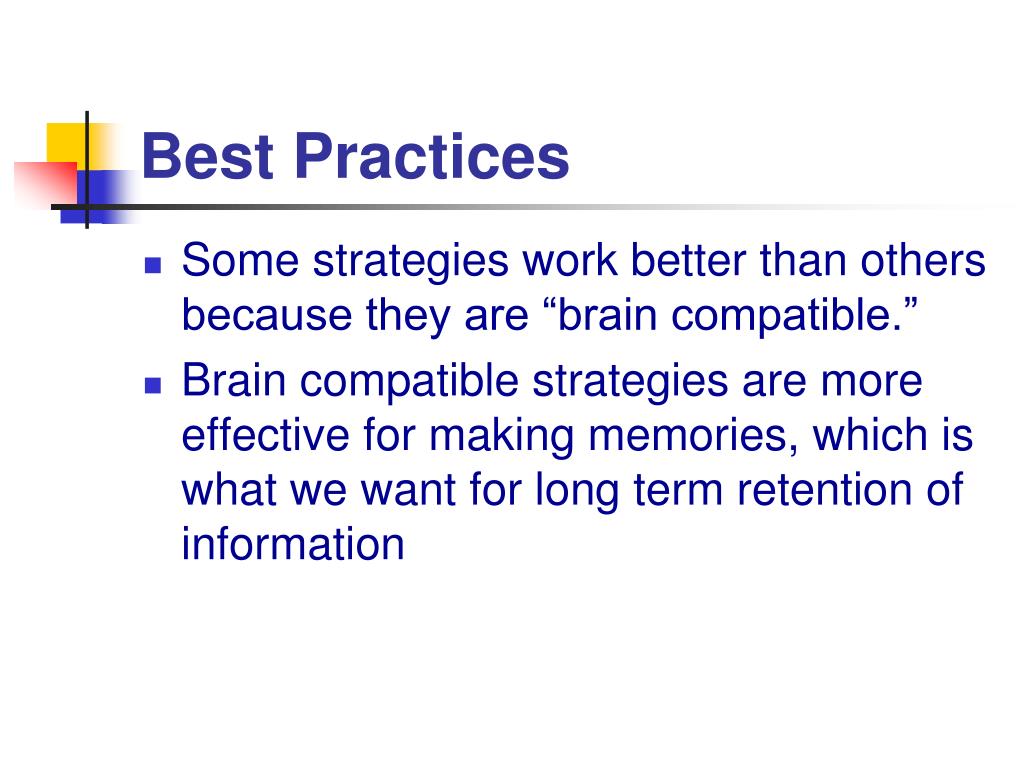 Best Practices

- Some strategies work better than others because they are “brain compatible.”
- Brain compatible strategies are more effective for making memories, which is what we want for long term retention of information